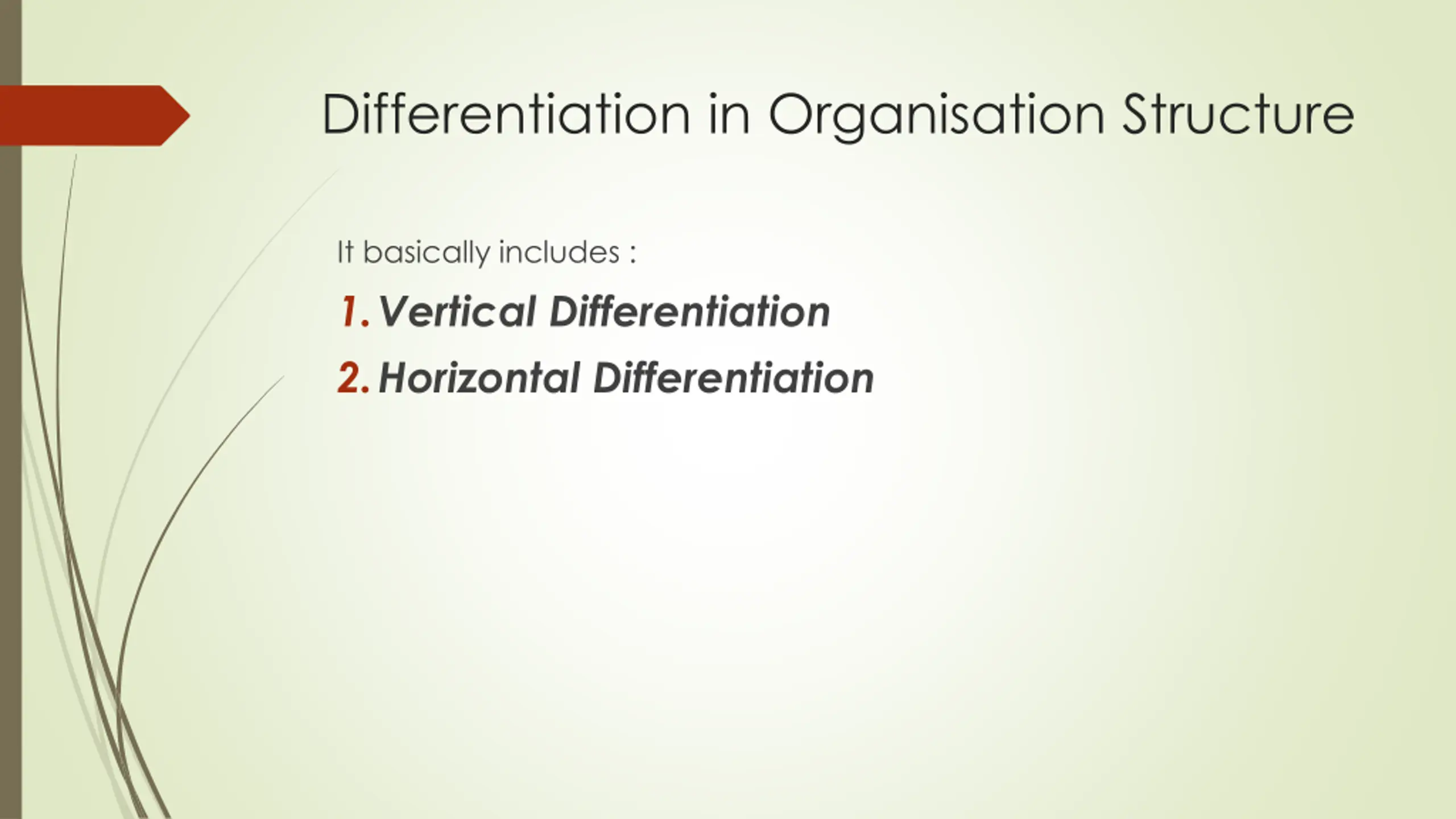 Differentiation in Organisation Structure

It basically includes :

1. Vertical Differentiation

2. Horizontal Differentiation